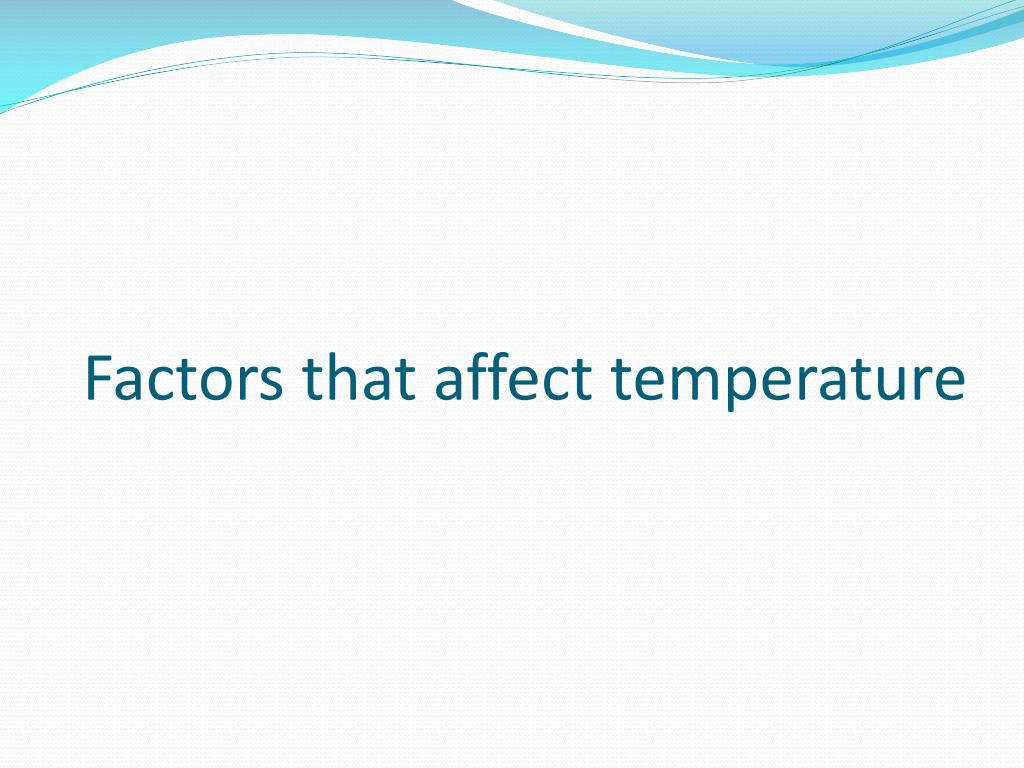 Factors that affect temperature